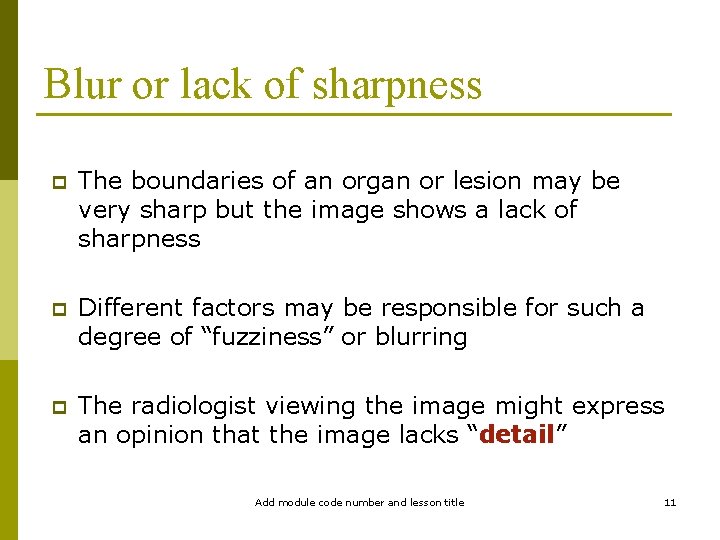 Blur or lack of sharpness

The boundaries of an organ or lesion may be very sharp but the image shows a lack of sharpness

Different factors may be responsible for such a degree of “fuzziness” or blurring

The radiologist viewing the image might express an opinion that the image lacks “detail”

Add module code number and lesson title

11